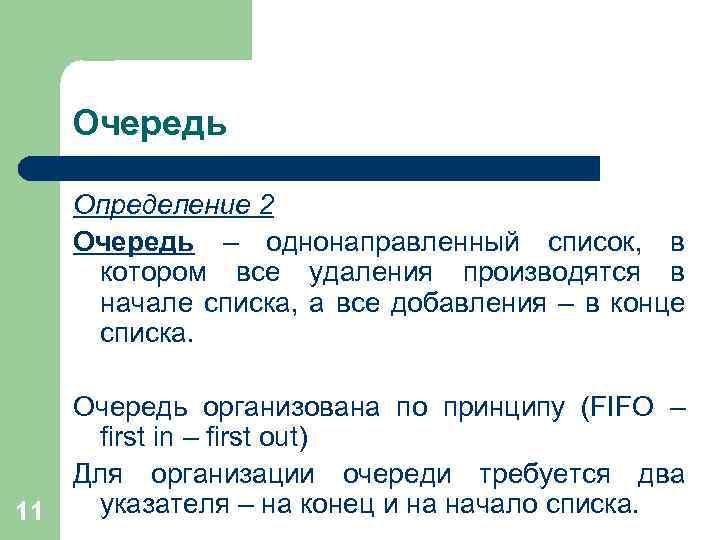 Очередь

Определение 2

Очередь – однонаправленный список, в котором все удаления производятся в начале списка, а все добавления – в конце списка.

Очередь организована по принципу (FIFO – first in – first out)

Для организации очереди требуется два указателя – на конец и на начало списка.

11